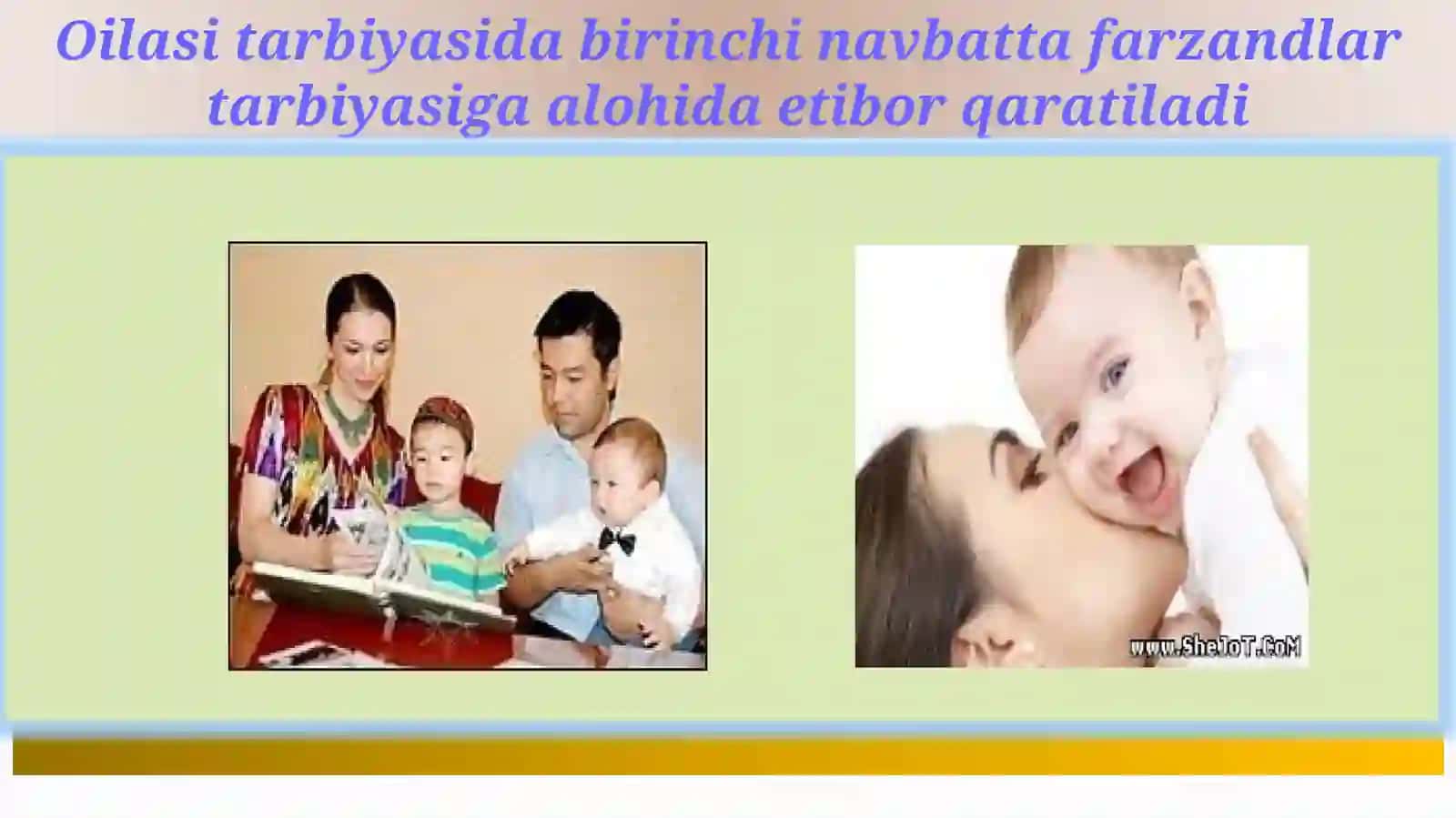 Oilasi tarbiyasida birinchi navbatta farzandlar tarbiyasiga alohida etibor qaratiladi

www.SheToT.CoM